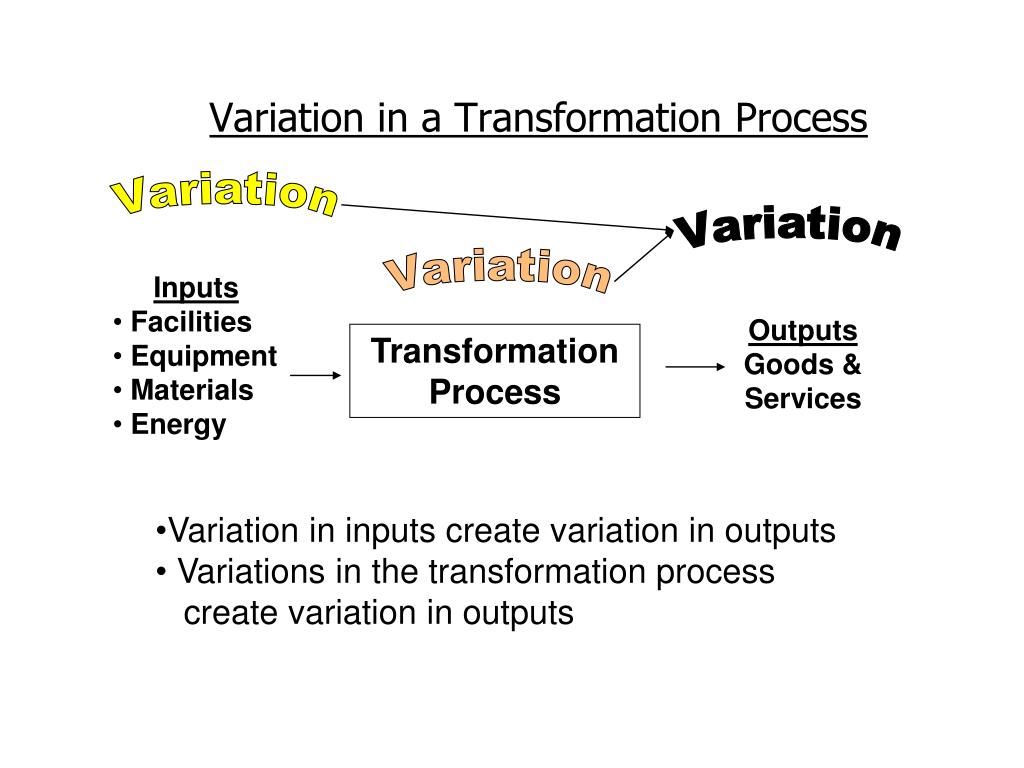 Variation in a Transformation Process

Variation

Variation

Variation

Inputs
• Facilities
• Equipment
• Materials
• Energy

Transformation Process

Outputs
Goods &
Services

•Variation in inputs create variation in outputs
• Variations in the transformation process create variation in outputs